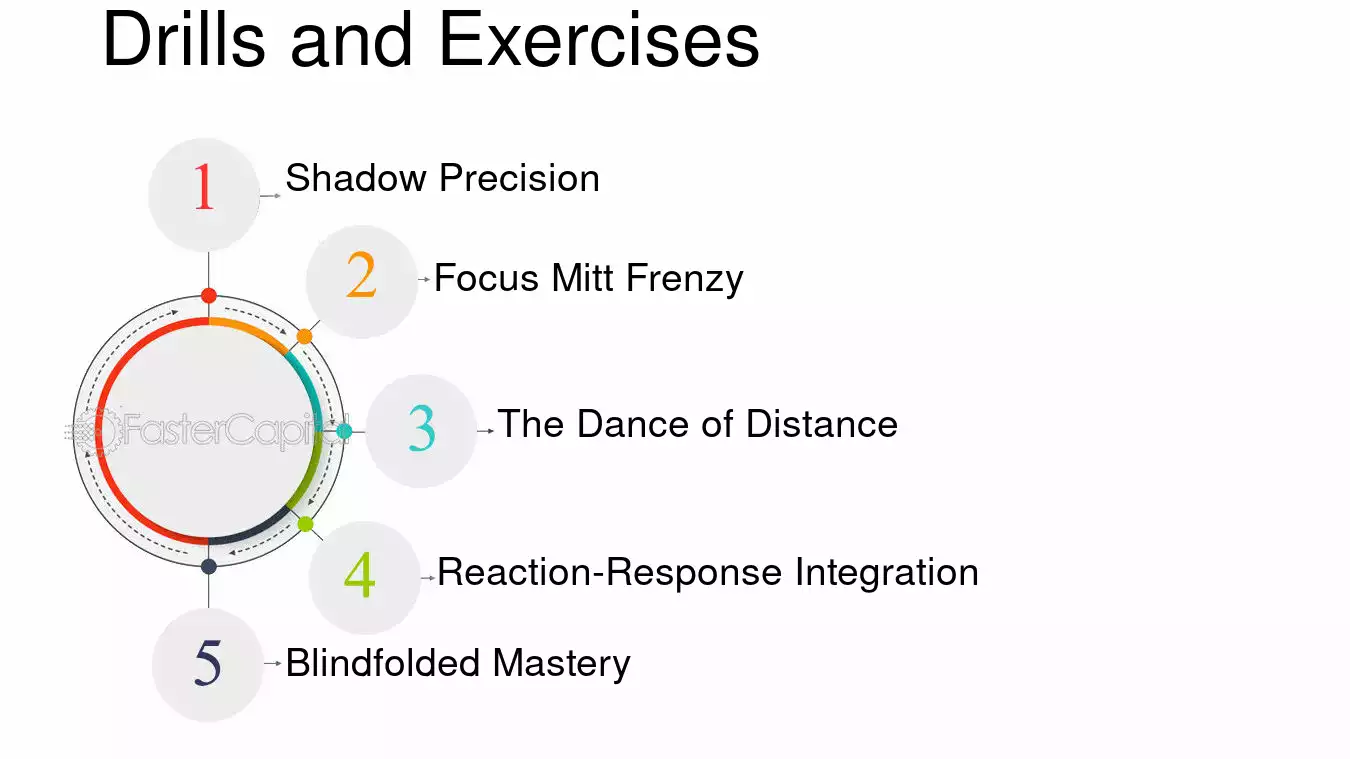 Drills and Exercises

1 Shadow Precision

2 Focus Mitt Frenzy

3 The Dance of Distance

4 Reaction-Response Integration

5 Blindfolded Mastery

FasterCapital